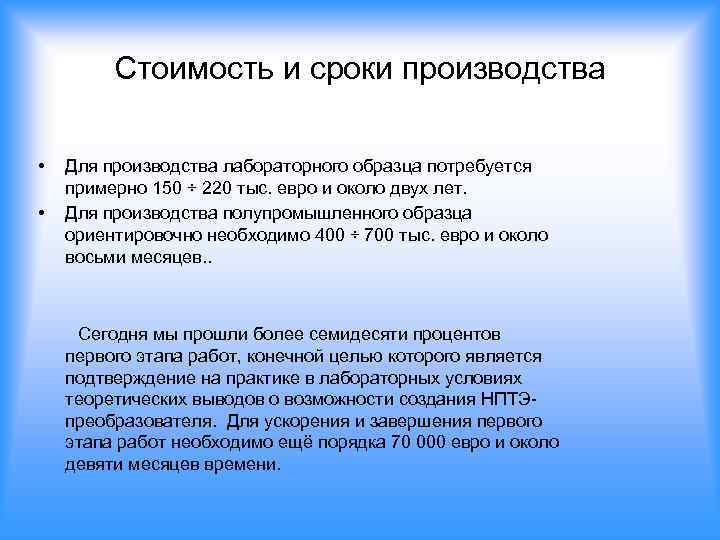 Стоимость и сроки производства

• Для производства лабораторного образца потребуется примерно 150 ÷ 220 тыс. евро и около двух лет.
• Для производства полупромышленного образца ориентировочно необходимо 400 ÷ 700 тыс. евро и около восьми месяцев..

Сегодня мы прошли более семидесяти процентов первого этапа работ, конечной целью которого является подтверждение на практике в лабораторных условиях теоретических выводов о возможности создания НПТЭ-преобразователя. Для ускорения и завершения первого этапа работ необходимо ещё порядка 70 000 евро и около девяти месяцев времени.